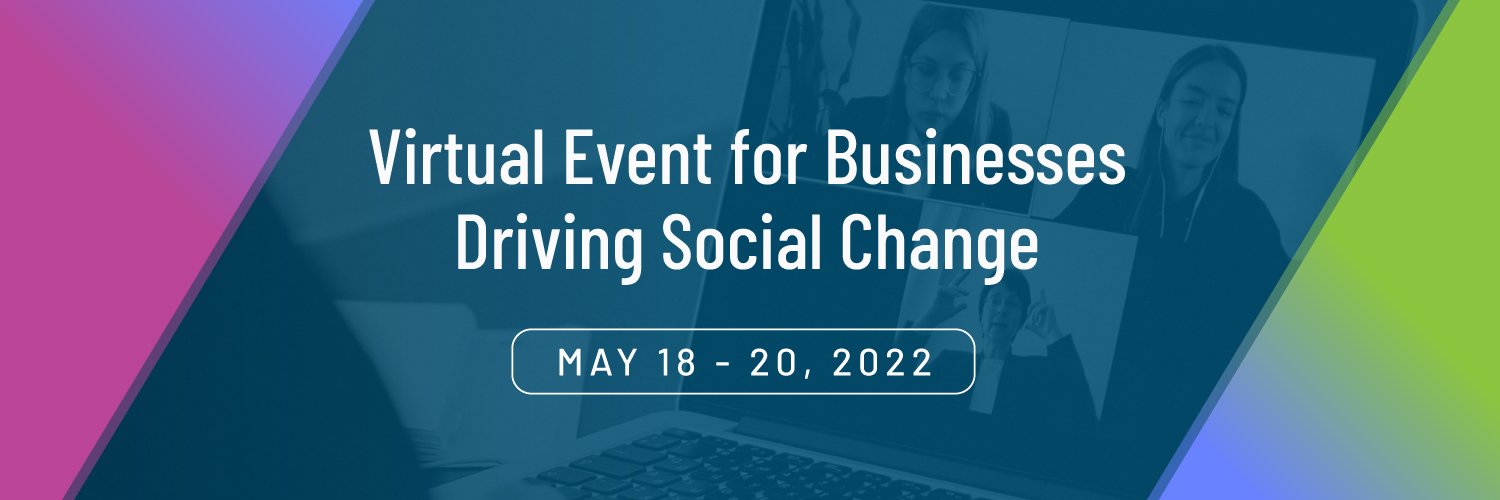 Virtual Event for Businesses
Driving Social Change

MAY 18 - 20, 2022